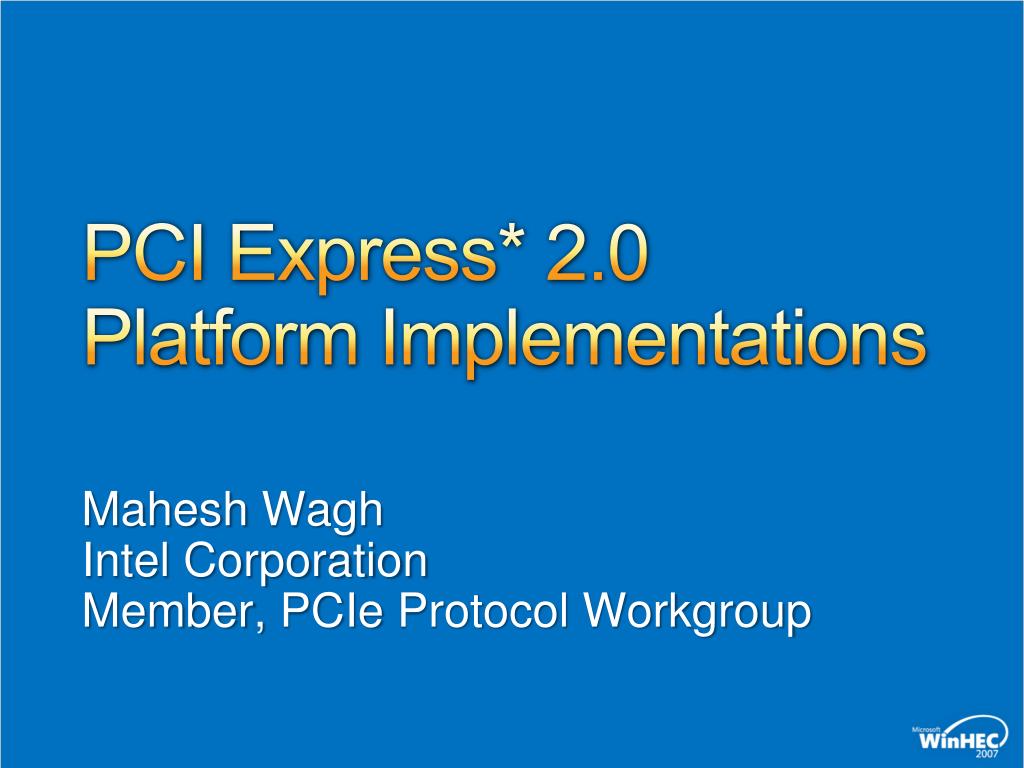 PCI Express* 2.0
Platform Implementations

Mahesh Wagh
Intel Corporation
Member, PCIe Protocol Workgroup

Microsoft
WinHEC
2007